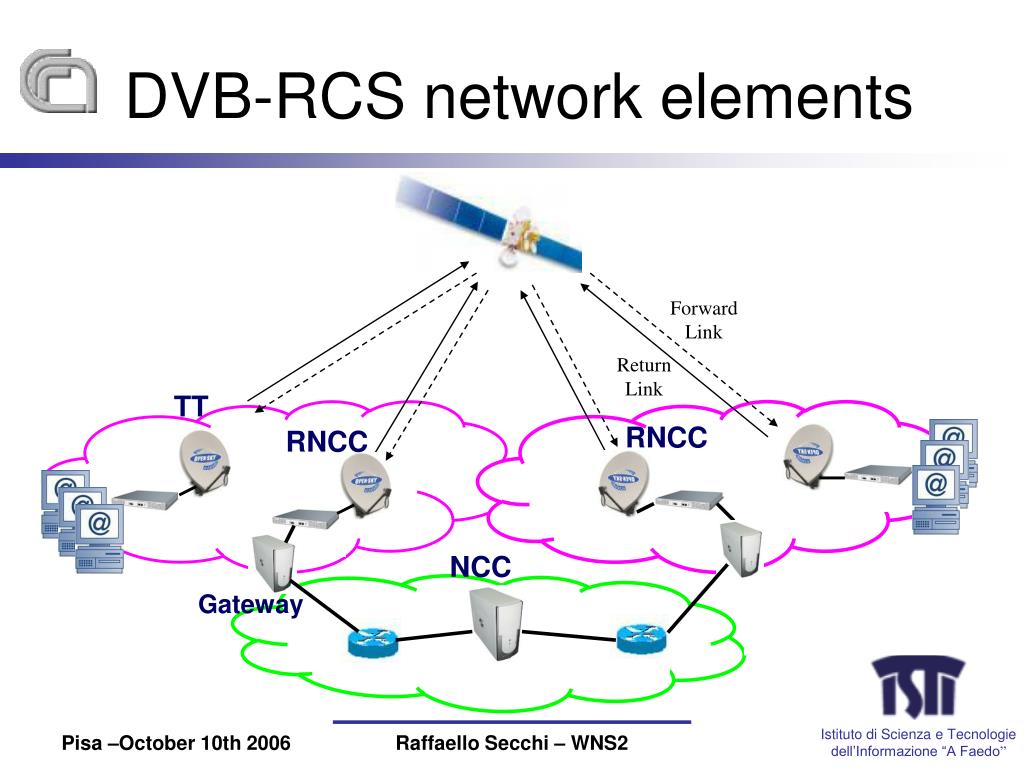 DVB-RCS network elements

Forward Link

Return Link

TT

RNCC

RNCC

NCC

Gateway

Pisa –October 10th 2006

Raffaello Secchi – WNS2

Istituto di Scienza e Tecnologie dell'Informazione "A Faedo"